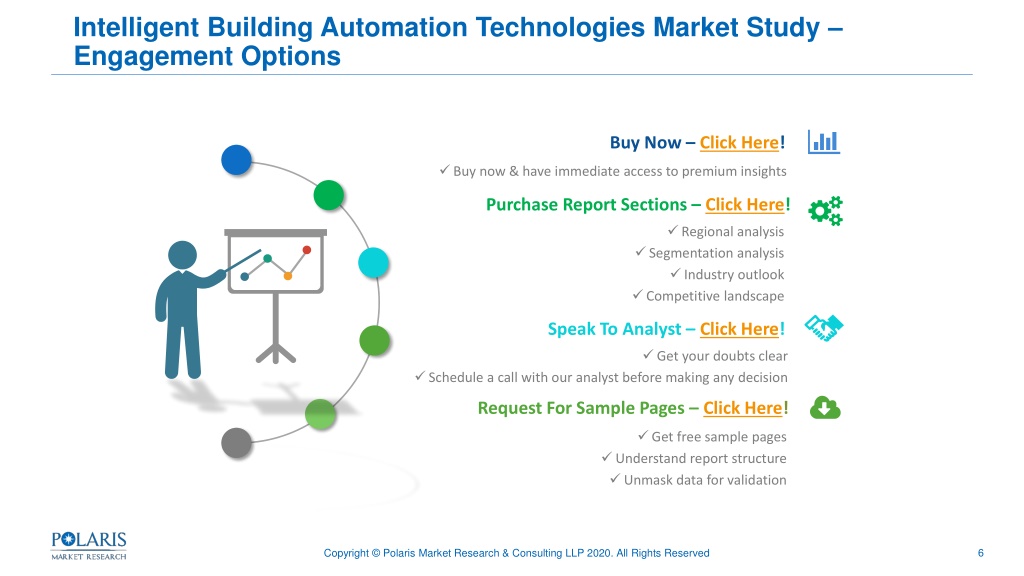 Intelligent Building Automation Technologies Market Study – Engagement Options

Buy Now – Click Here!
✓ Buy now & have immediate access to premium insights

Purchase Report Sections – Click Here!
✓ Regional analysis
✓ Segmentation analysis
✓ Industry outlook
✓ Competitive landscape

Speak To Analyst – Click Here!
✓ Get your doubts clear
✓ Schedule a call with our analyst before making any decision

Request For Sample Pages – Click Here!
✓ Get free sample pages
✓ Understand report structure
✓ Unmask data for validation

POLARIS MARKET RESEARCH

Copyright © Polaris Market Research & Consulting LLP 2020. All Rights Reserved

6